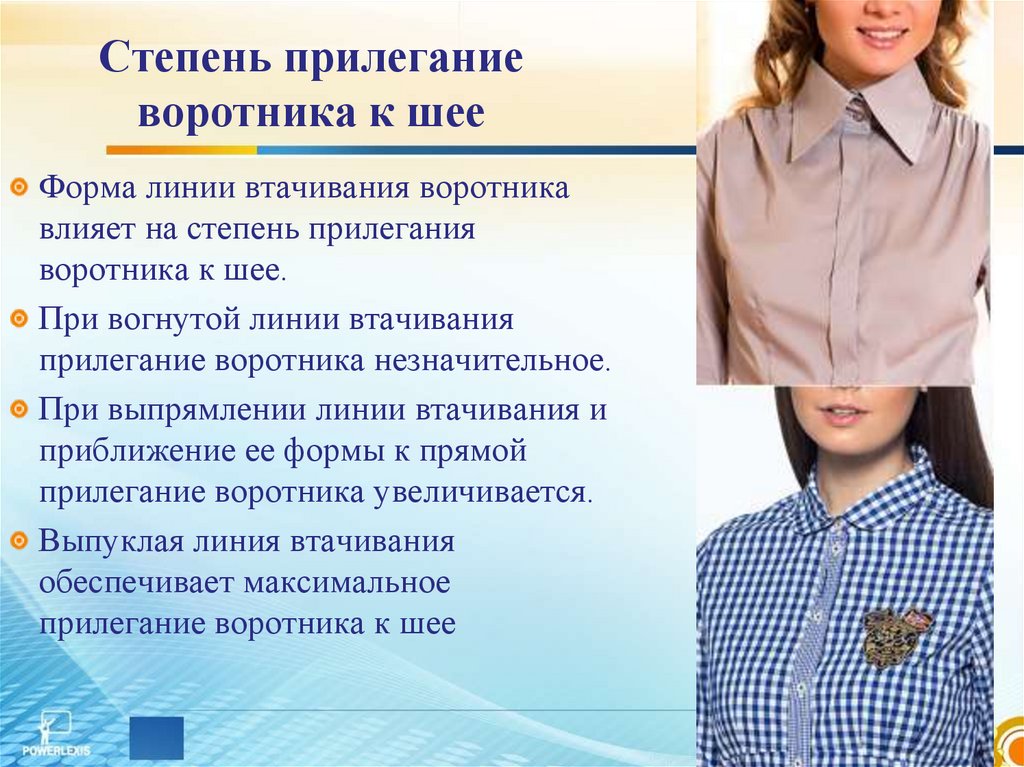 Степень прилегание воротника к шее

Форма линии втачивания воротника влияет на степень прилегания воротника к шее.

При вогнутой линии втачивания прилегание воротника незначительное.

При выпрямлении линии втачивания и приближение ее формы к прямой прилегание воротника увеличивается.

Выпуклая линия втачивания обеспечивает максимальное прилегание воротника к шее

POWERLEXIS